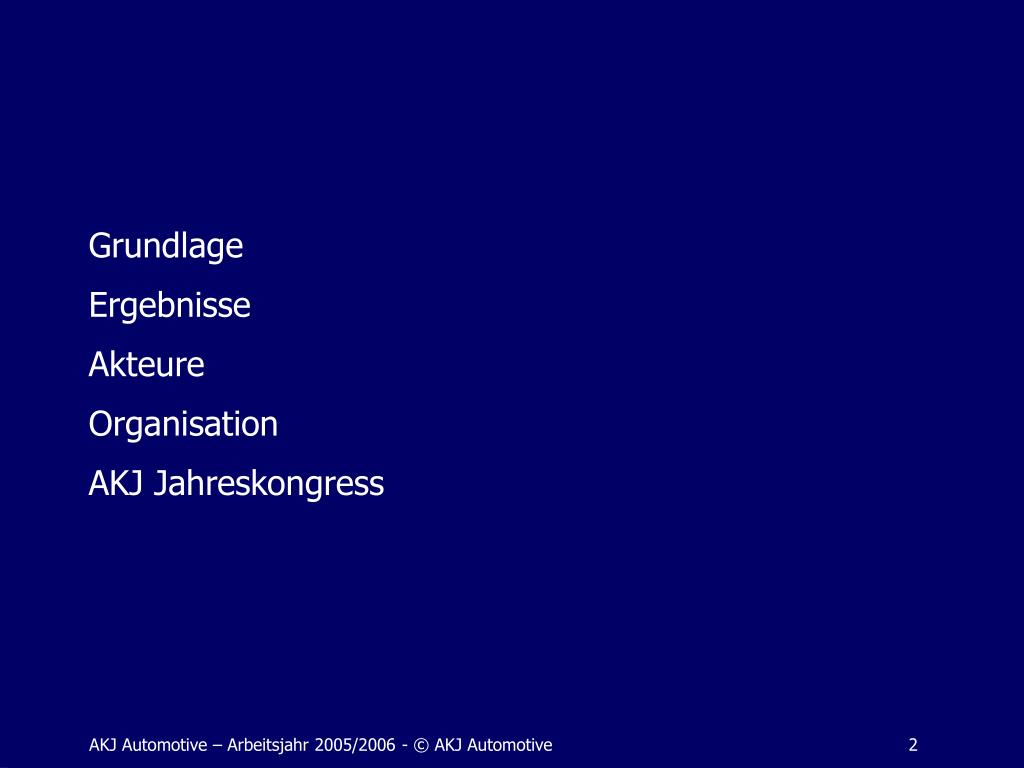 Grundlage

Ergebnisse

Akteure

Organisation

AKJ Jahreskongress

AKJ Automotive – Arbeitsjahr 2005/2006 - © AKJ Automotive

2